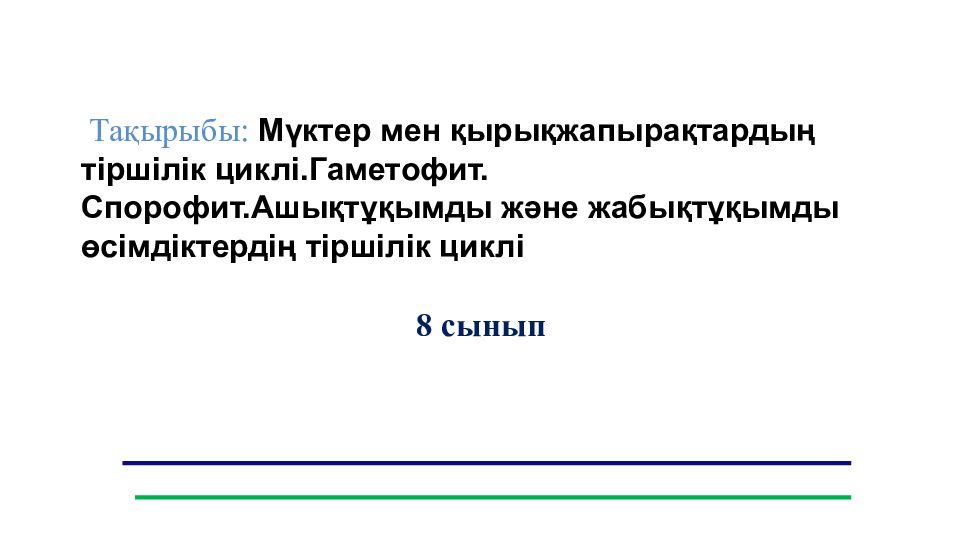 Тақырыбы: Мүктер мен қырықжапырақтардың тіршілік циклі.Гаметофит. Спорофит.Ашықтұқымды және жабықтұқымды өсімдіктердің тіршілік циклі

8 сынып